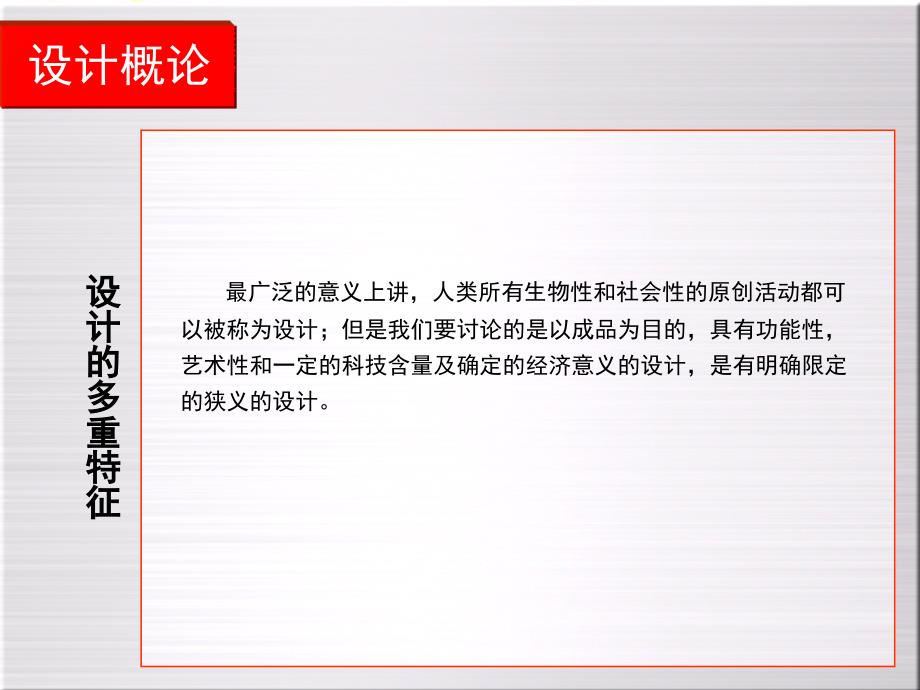 设计概论

设计的多重特征

最广泛的意义上讲，人类所有生物性和社会性的原创活动都可以被称为设计；但是我们要讨论的是以成品为目的，具有功能性，艺术性和一定的科技含量及确定的经济意义的设计，是有明确限定的狭义的设计。